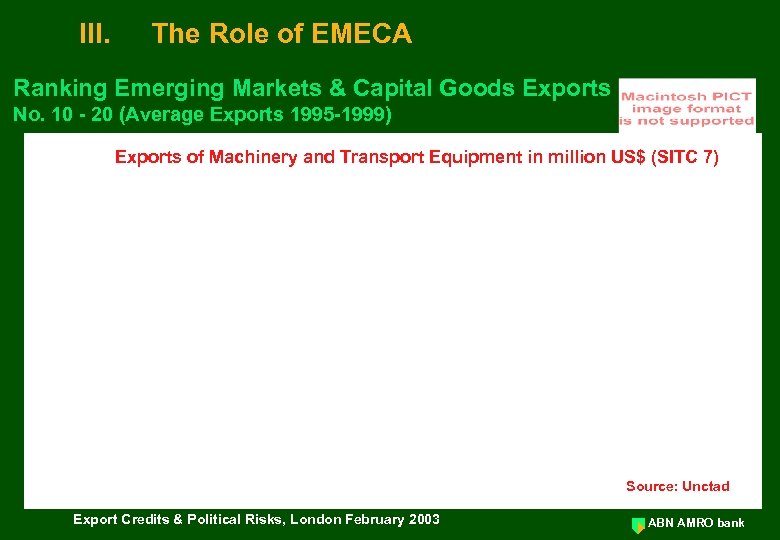 III. The Role of EMECA

Ranking Emerging Markets & Capital Goods Exports
No. 10 - 20 (Average Exports 1995-1999)

Macintosh PICT image format is not supported

Exports of Machinery and Transport Equipment in million US$ (SITC 7)

Source: Unctad

Export Credits & Political Risks, London February 2003

ABN AMRO bank